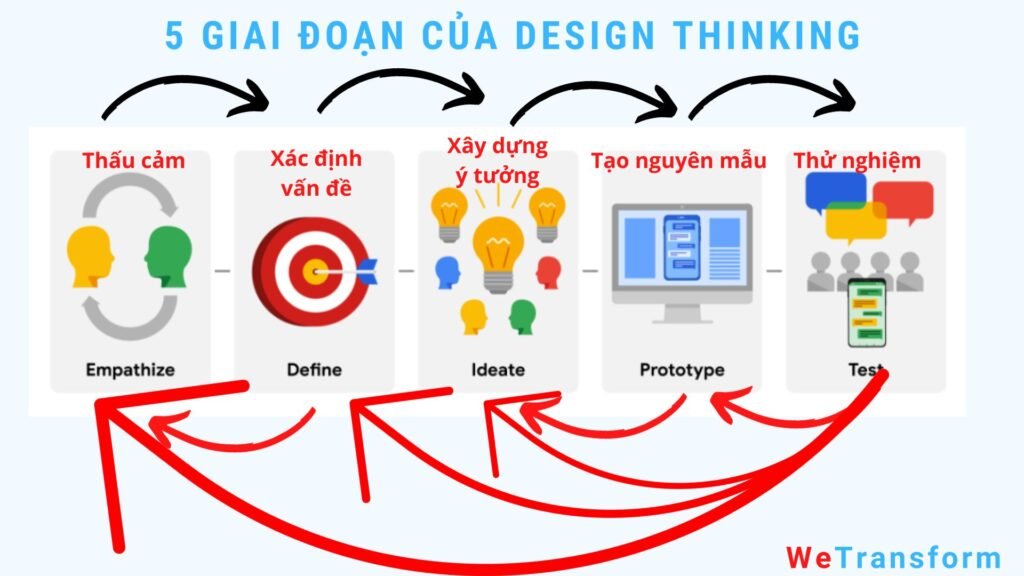 5 GIAI ĐOẠN CỦA DESIGN THINKING

Thấu cảm
Empathize

Xác định vấn đề
Define

Xây dựng ý tưởng
Ideate

Tạo nguyên mẫu
Prototype

Thử nghiệm
Test

WeTransform